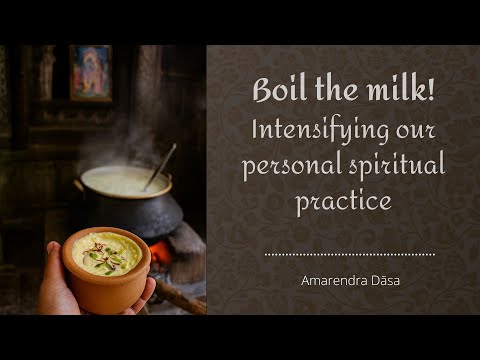 Boil the milk!
Intensifying our personal spiritual practice

Amarendra Dāsa